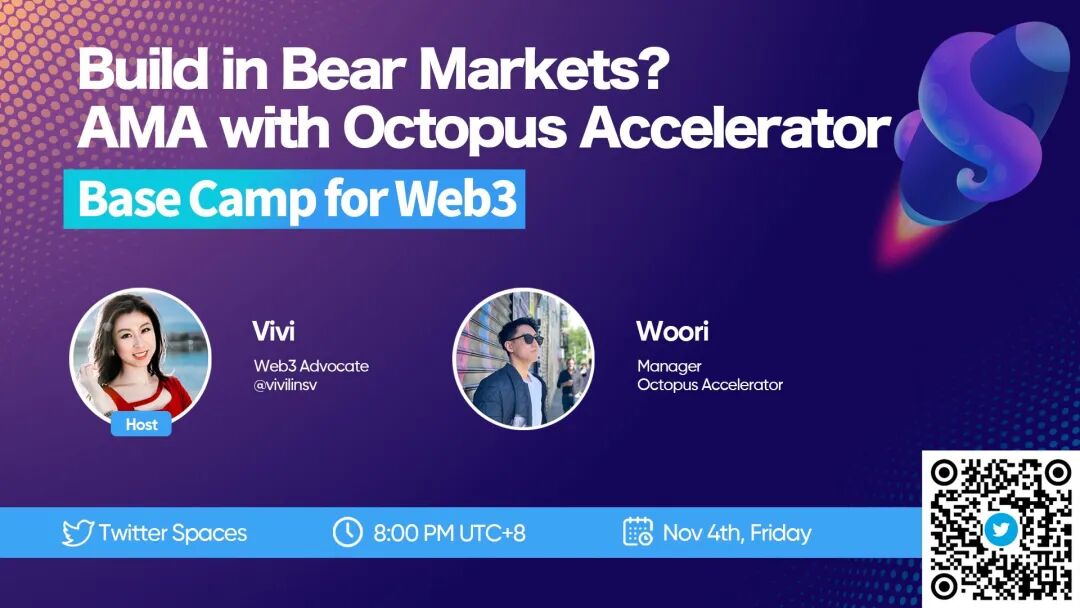 Build in Bear Markets?
AMA with Octopus Accelerator

Base Camp for Web3

Host

Vivi
Web3 Advocate
@vivilinsv

Woori
Manager
Octopus Accelerator

Twitter Spaces

8:00 PM UTC+8

Nov 4th, Friday